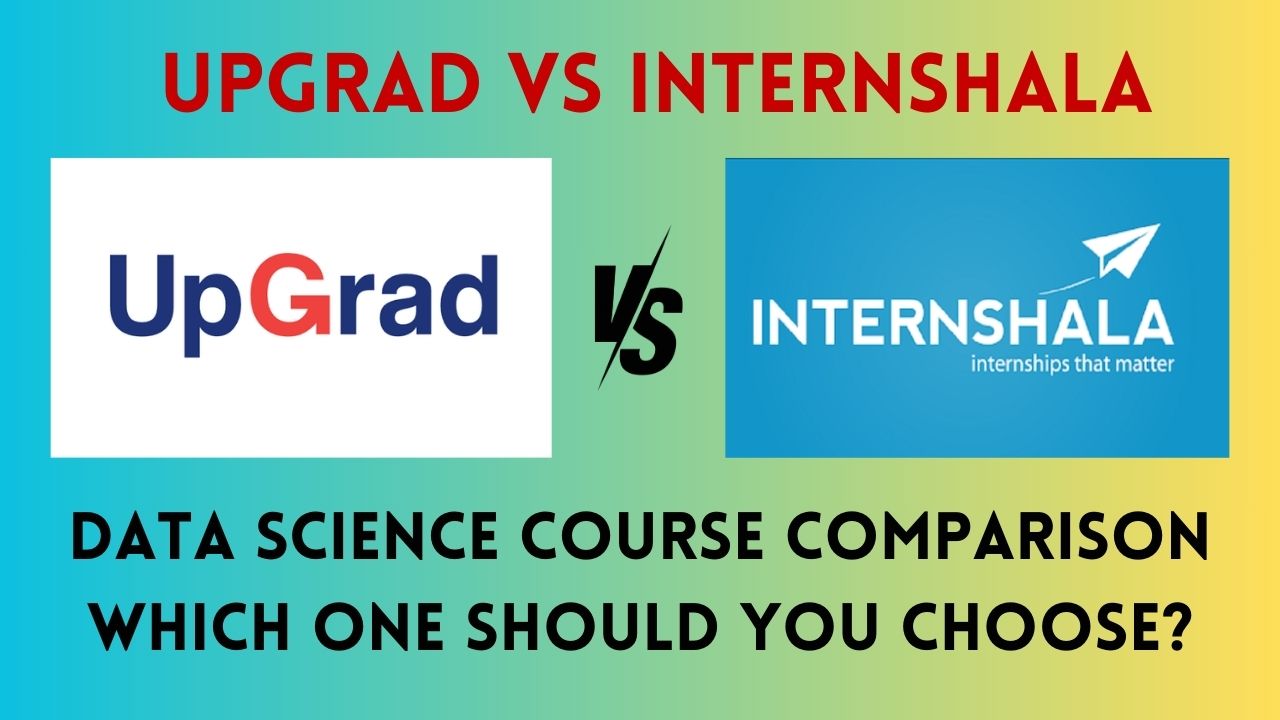 UPGRAD VS INTERNSHALA

UpGrad

VS

INTERNSHALA
internships that matter

DATA SCIENCE COURSE COMPARISON
WHICH ONE SHOULD YOU CHOOSE?